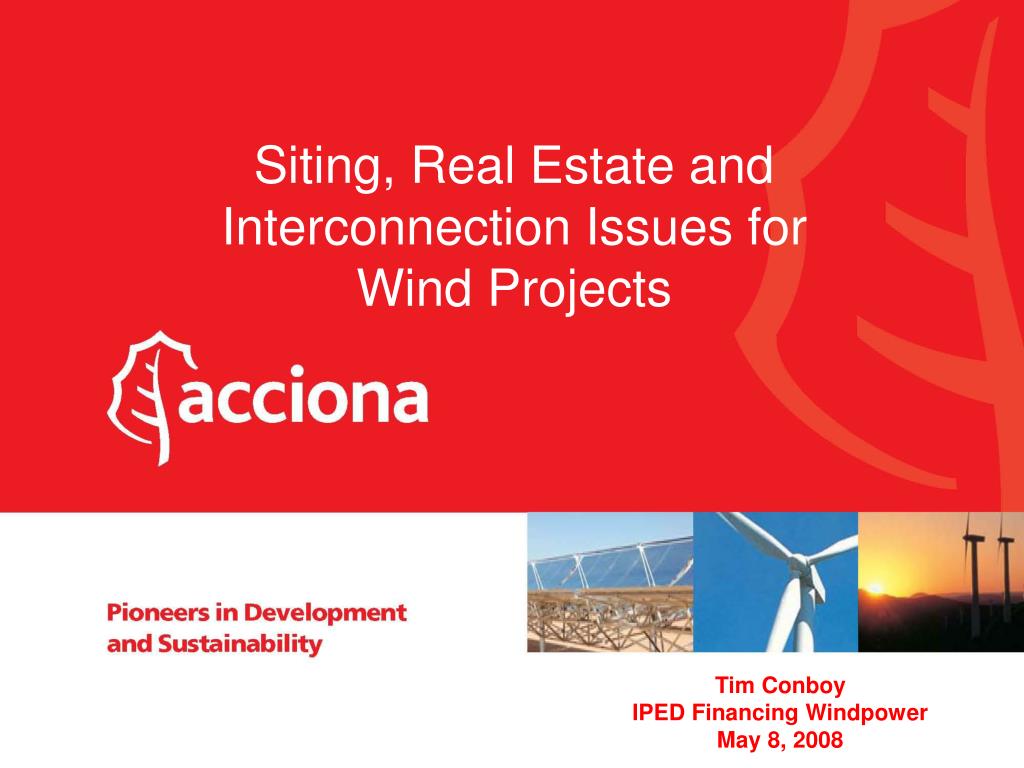 Siting, Real Estate and Interconnection Issues for Wind Projects

acciona

Pioneers in Development and Sustainability

Tim Conboy
IPED Financing Windpower
May 8, 2008